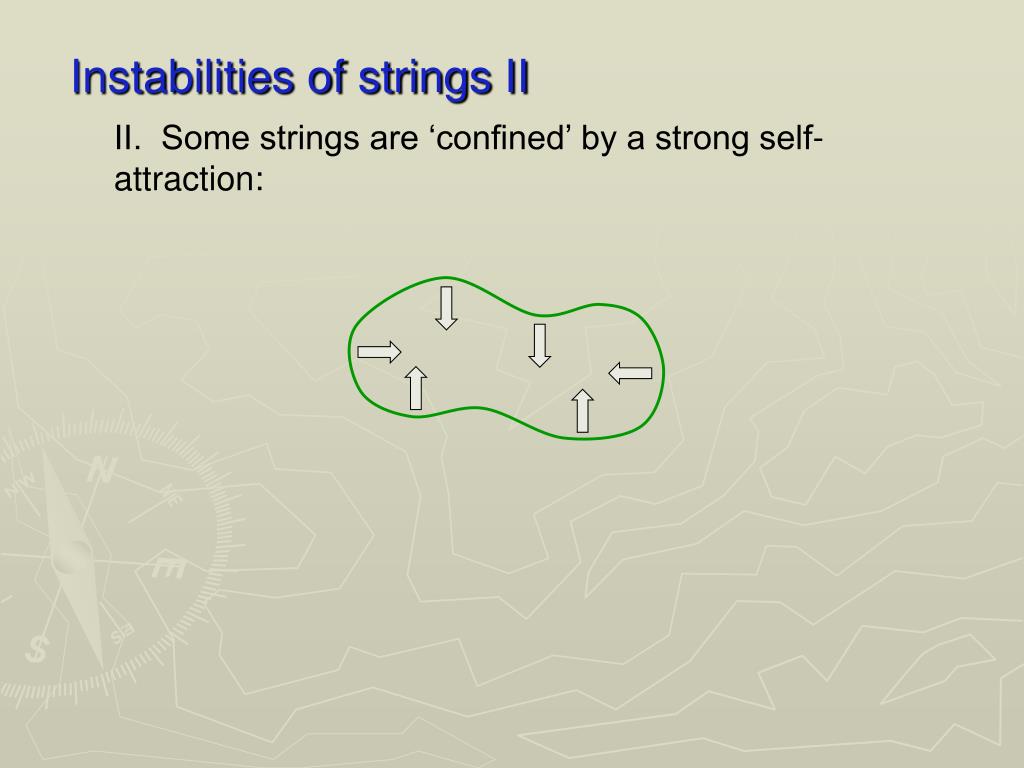 Instabilities of strings II

II. Some strings are ‘confined’ by a strong self-attraction: